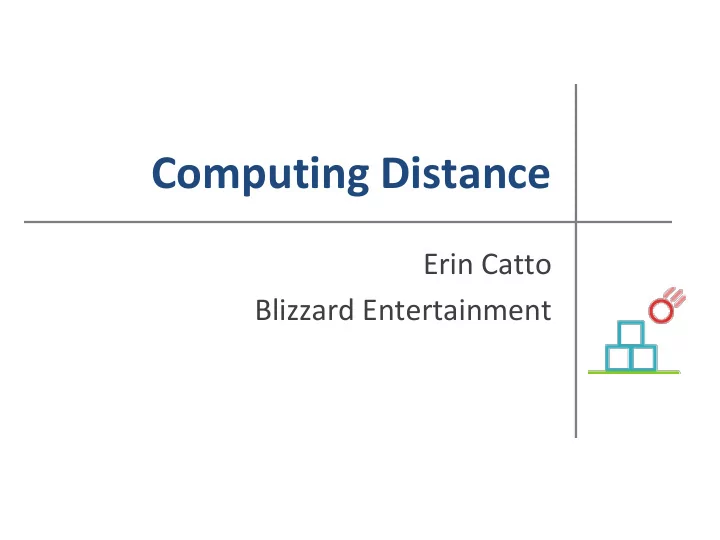 Computing Distance

Erin Catto
Blizzard Entertainment